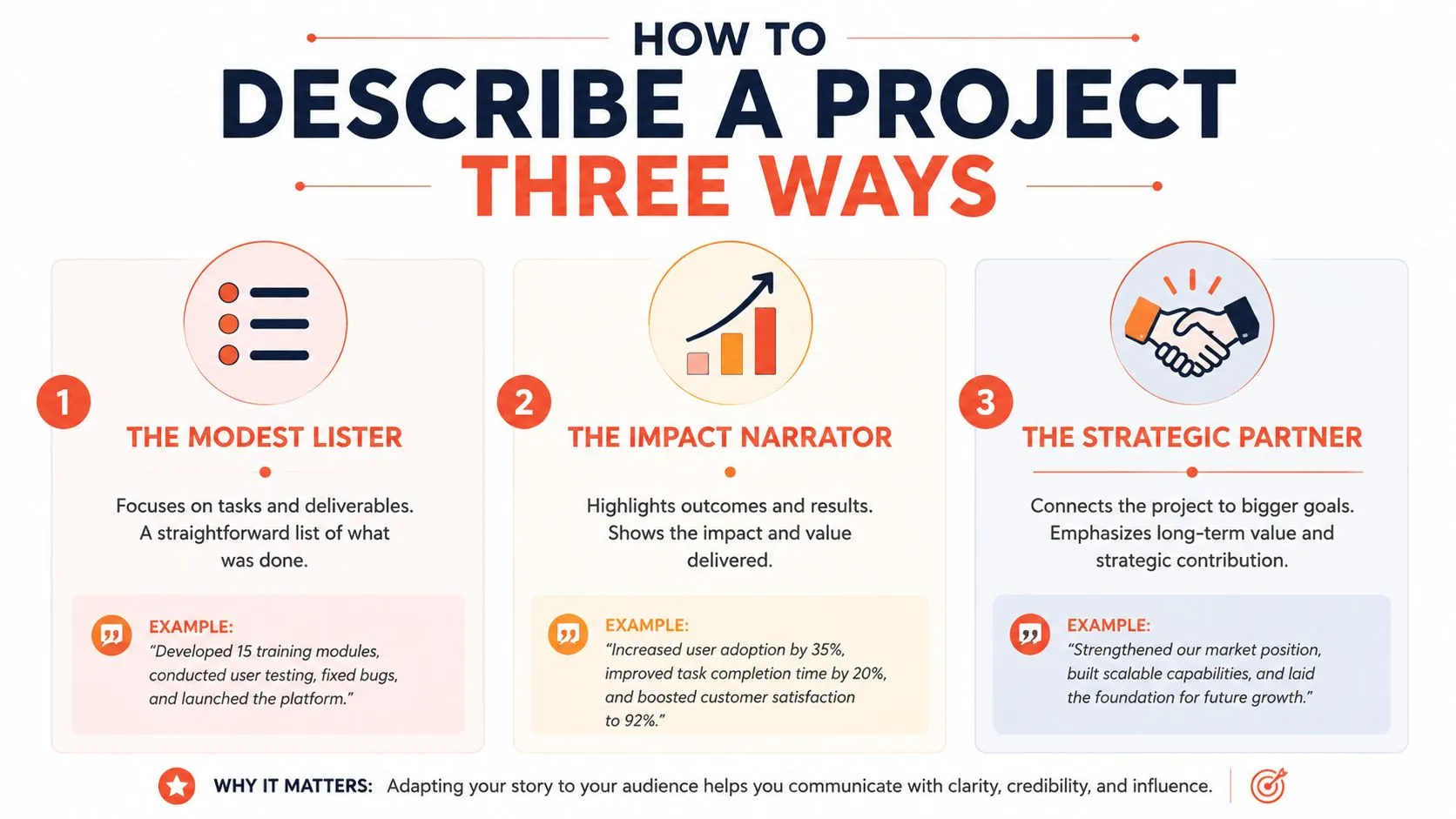 HOW TO
DESCRIBE A PROJECT
THREE WAYS

1
THE MODEST LISTER
Focuses on tasks and deliverables. A straightforward list of what was done.
EXAMPLE:
"Developed 15 training modules, conducted user testing, fixed bugs, and launched the platform."

2
THE IMPACT NARRATOR
Highlights outcomes and results. Shows the impact and value delivered.
EXAMPLE:
"Increased user adoption by 35%, improved task completion time by 20%, and boosted customer satisfaction to 92%."

3
THE STRATEGIC PARTNER
Connects the project to bigger goals. Emphasizes long-term value and strategic contribution.
EXAMPLE:
"Strengthened our market position, built scalable capabilities, and laid the foundation for future growth."

WHY IT MATTERS: Adapting your story to your audience helps you communicate with clarity, credibility, and influence.